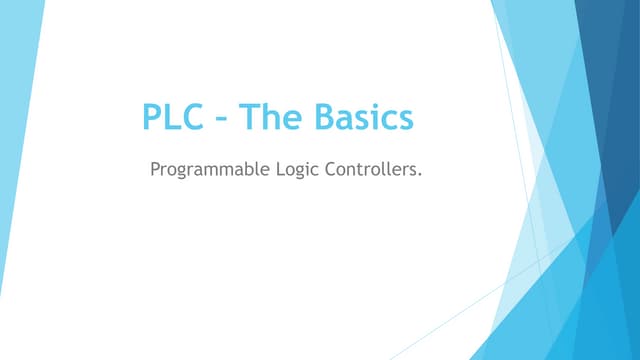 PLC – The Basics

Programmable Logic Controllers.